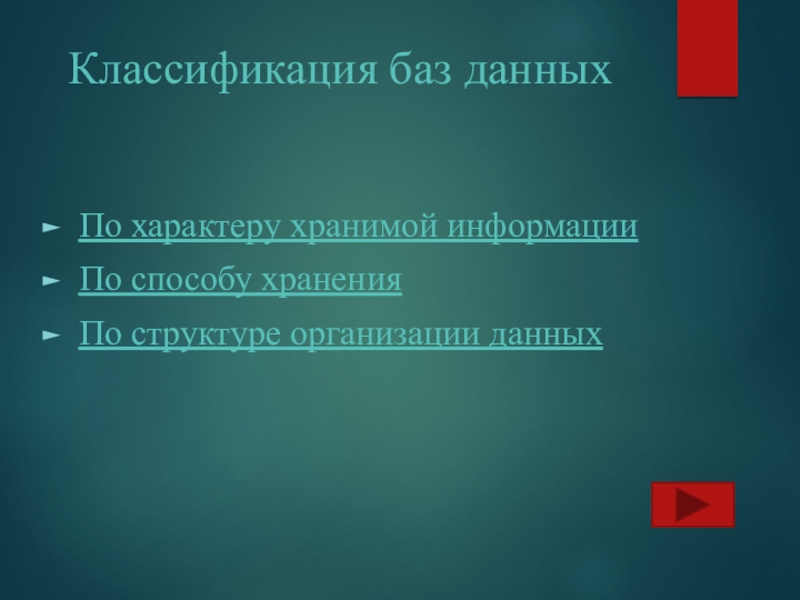 Классификация баз данных

► По характеру хранимой информации
► По способу хранения
► По структуре организации данных